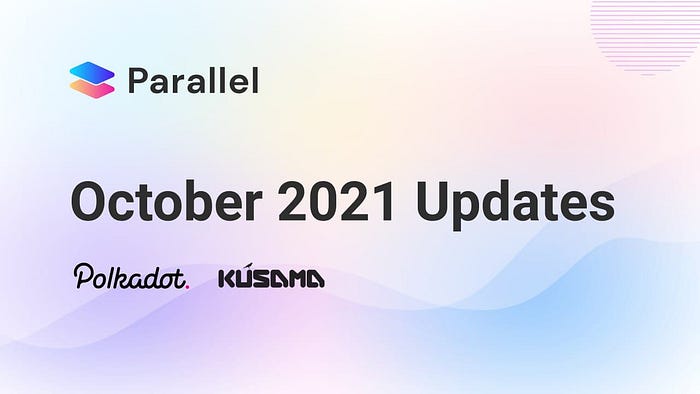 Parallel

October 2021 Updates

Polkadot. KUSAMA